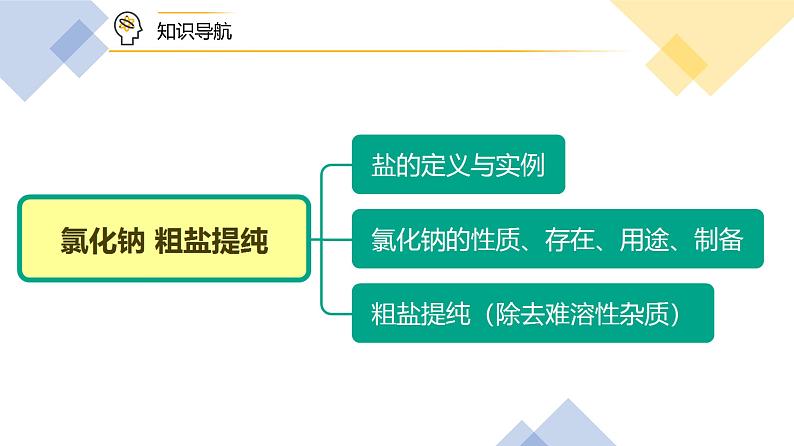 知识导航

氯化钠 粗盐提纯

盐的定义与实例

氯化钠的性质、存在、用途、制备

粗盐提纯（除去难溶性杂质）